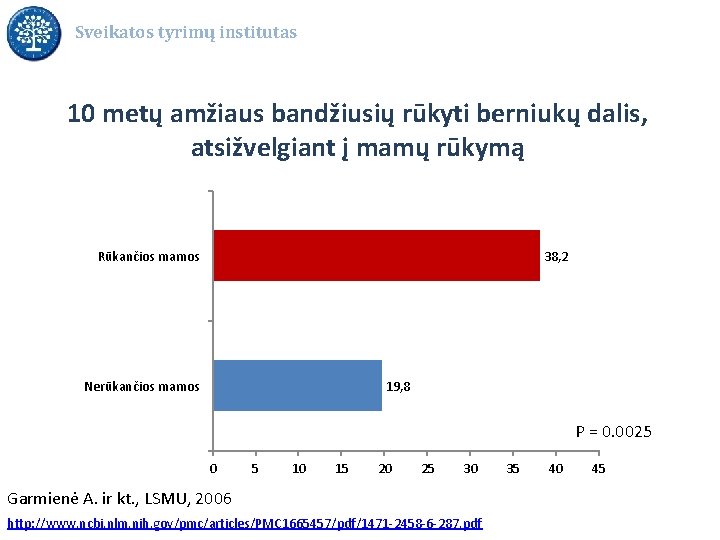 Sveikatos tyrimų institutas

10 metų amžiaus bandžiusių rūkyti berniukų dalis, atsižvelgiant į mamų rūkymą

Rūkančios mamos 38,2

Nerūkančios mamos 19,8

P = 0.0025

0 5 10 15 20 25 30 35 40 45

Garmienė A. ir kt., LSMU, 2006

http://www.ncbi.nlm.nih.gov/pmc/articles/PMC1665457/pdf/1471-2458-6-287.pdf